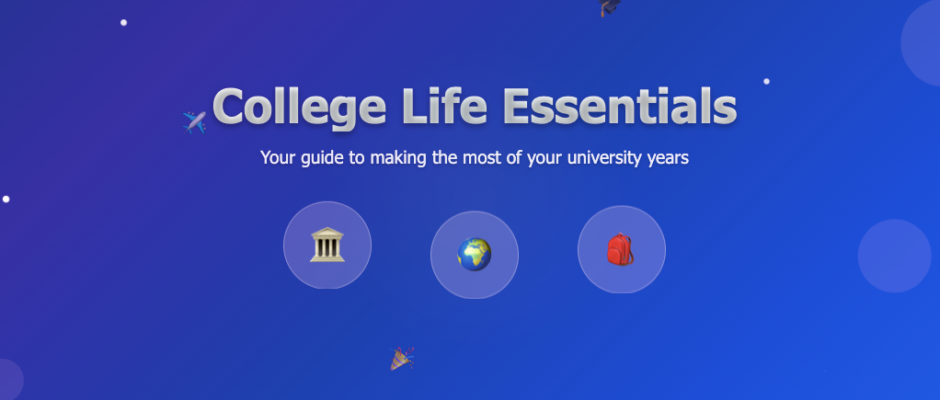 College Life Essentials

Your guide to making the most of your university years